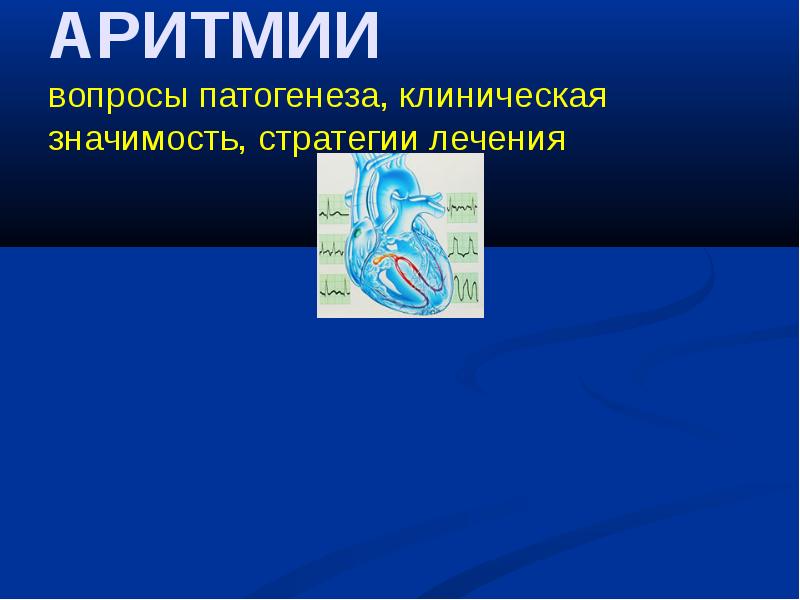 АРИТМИИ

вопросы патогенеза, клиническая значимость, стратегии лечения